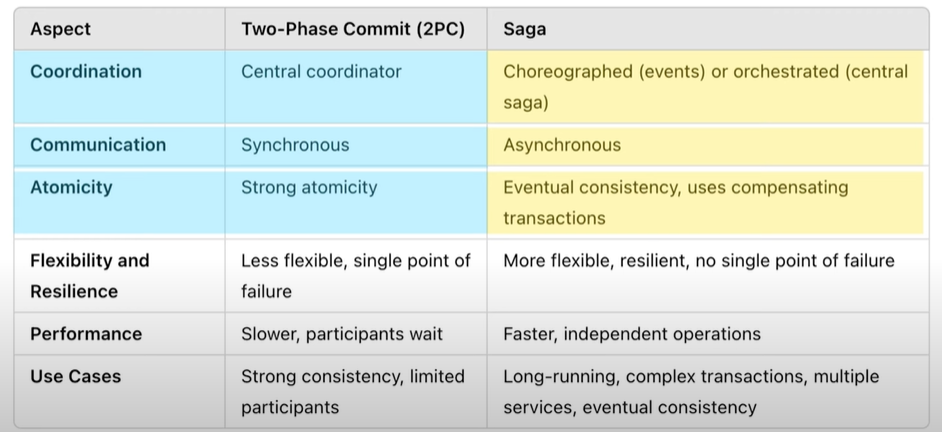 | Aspect | Two-Phase Commit (2PC) | Saga |
|---|---|---|
| Coordination | Central coordinator | Choreographed (events) or orchestrated (central saga) |
| Communication | Synchronous | Asynchronous |
| Atomicity | Strong atomicity | Eventual consistency, uses compensating transactions |
| Flexibility and Resilience | Less flexible, single point of failure | More flexible, resilient, no single point of failure |
| Performance | Slower, participants wait | Faster, independent operations |
| Use Cases | Strong consistency, limited participants | Long-running, complex transactions, multiple services, eventual consistency |